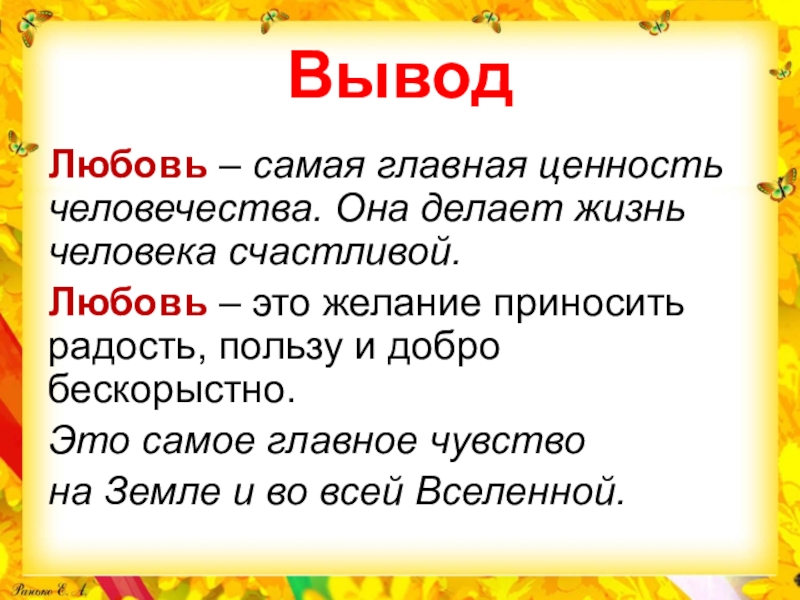 Вывод

Любовь – самая главная ценность человечества. Она делает жизнь человека счастливой.

Любовь – это желание приносить радость, пользу и добро бескорыстно.

Это самое главное чувство на Земле и во всей Вселенной.

Ранько Е. А.